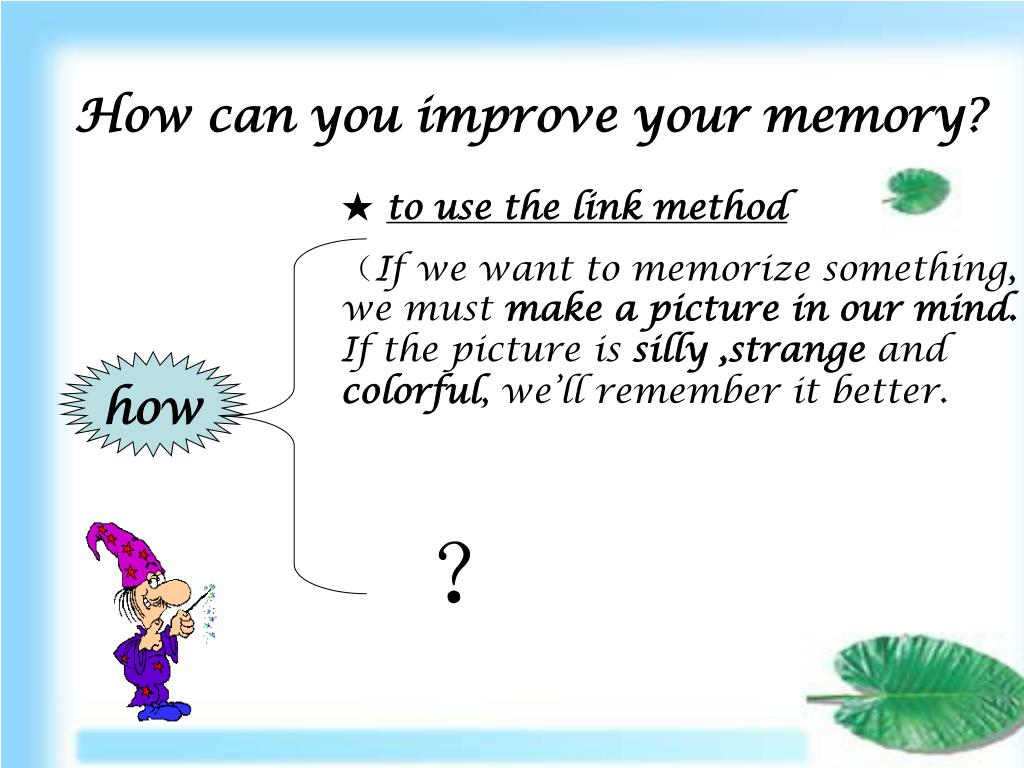 How can you improve your memory?

★ to use the link method

（If we want to memorize something, we must make a picture in our mind. If the picture is silly ,strange and colorful, we'll remember it better.

how

?